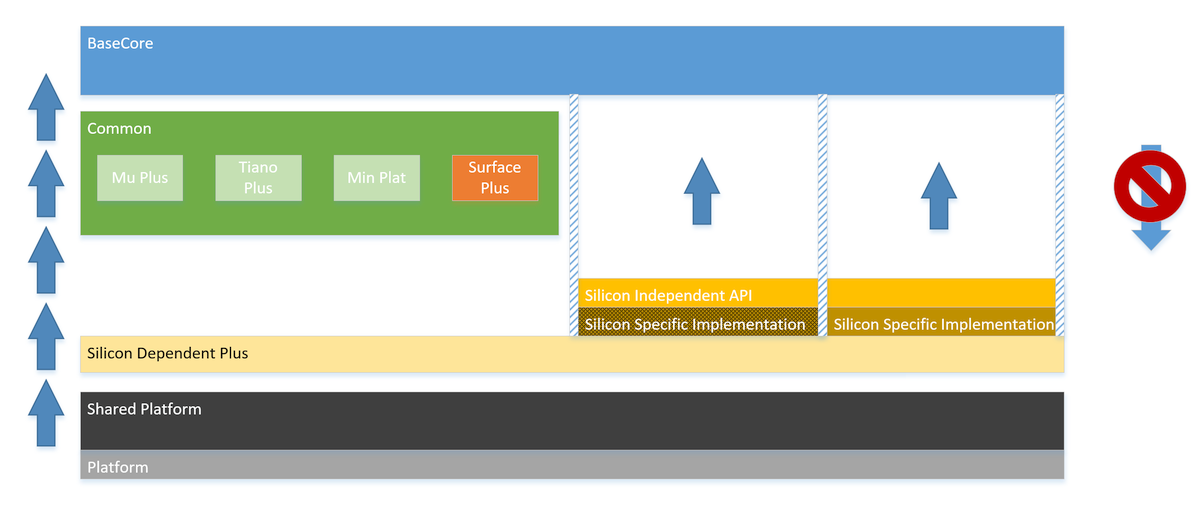 BaseCore

Common

Mu Plus

Tiano Plus

Min Plat

Surface Plus

Silicon Independent API

Silicon Specific Implementation

Silicon Specific Implementation

Silicon Dependent Plus

Shared Platform

Platform